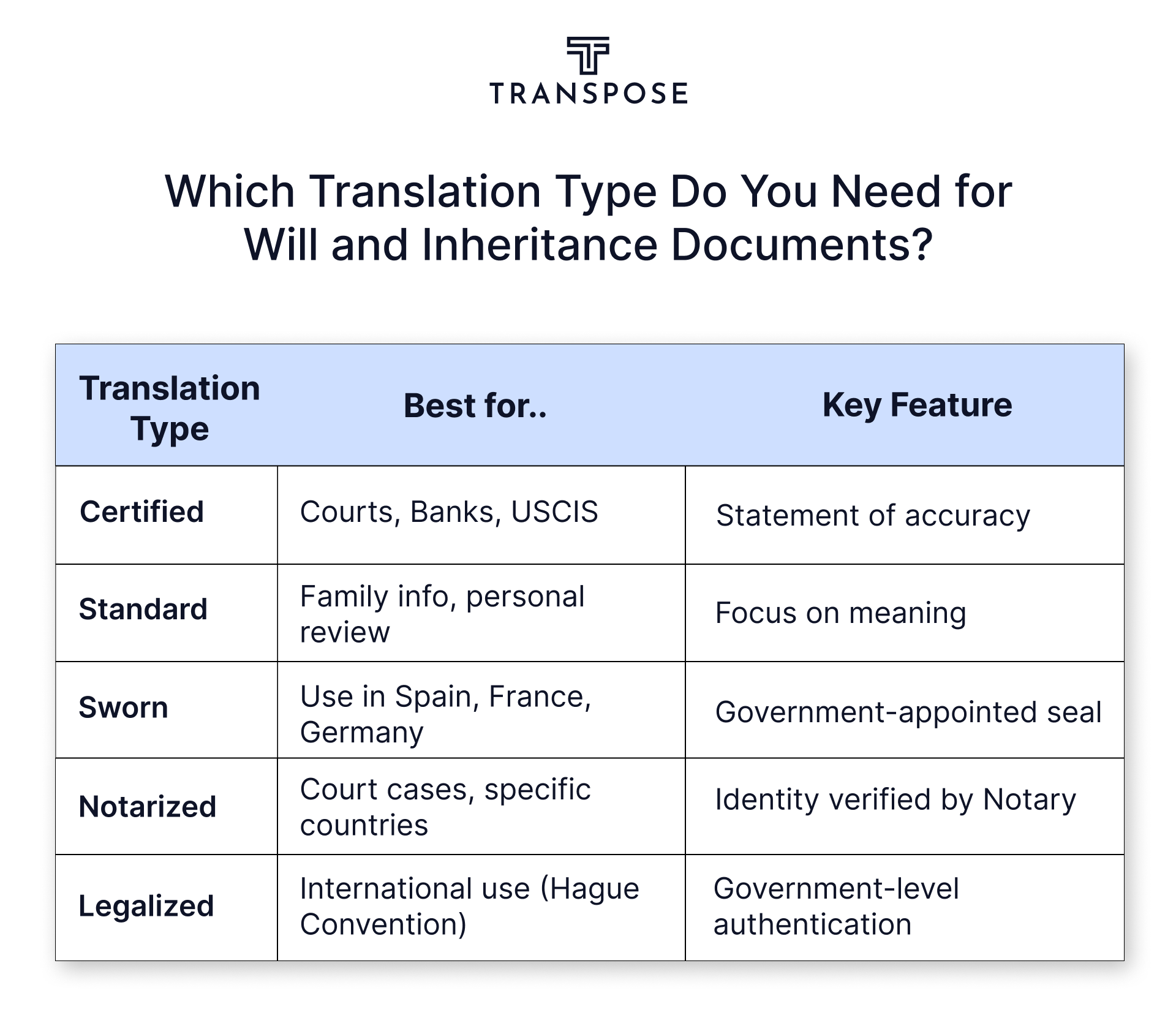 TRANSPOSE

Which Translation Type Do You Need for Will and Inheritance Documents?

| Translation Type | Best for.. | Key Feature |
|---|---|---|
| Certified | Courts, Banks, USCIS | Statement of accuracy |
| Standard | Family info, personal review | Focus on meaning |
| Sworn | Use in Spain, France, Germany | Government-appointed seal |
| Notarized | Court cases, specific countries | Identity verified by Notary |
| Legalized | International use (Hague Convention) | Government-level authentication |